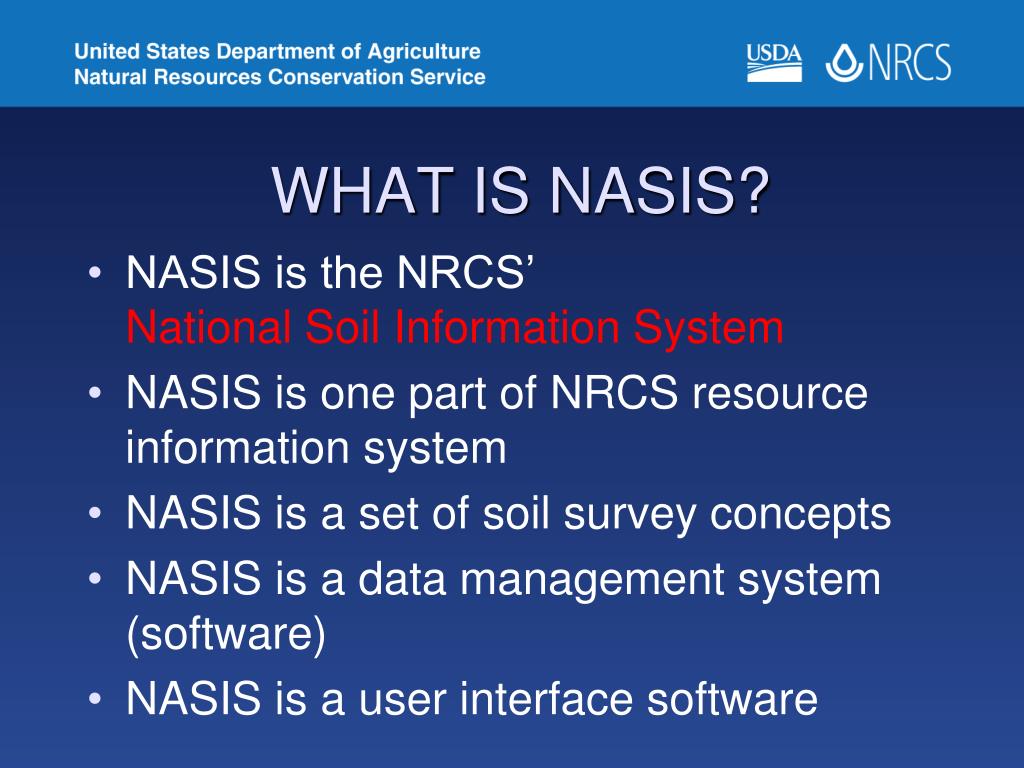 United States Department of Agriculture
Natural Resources Conservation Service

USDA NRCS

WHAT IS NASIS?

• NASIS is the NRCS' National Soil Information System
• NASIS is one part of NRCS resource information system
• NASIS is a set of soil survey concepts
• NASIS is a data management system (software)
• NASIS is a user interface software